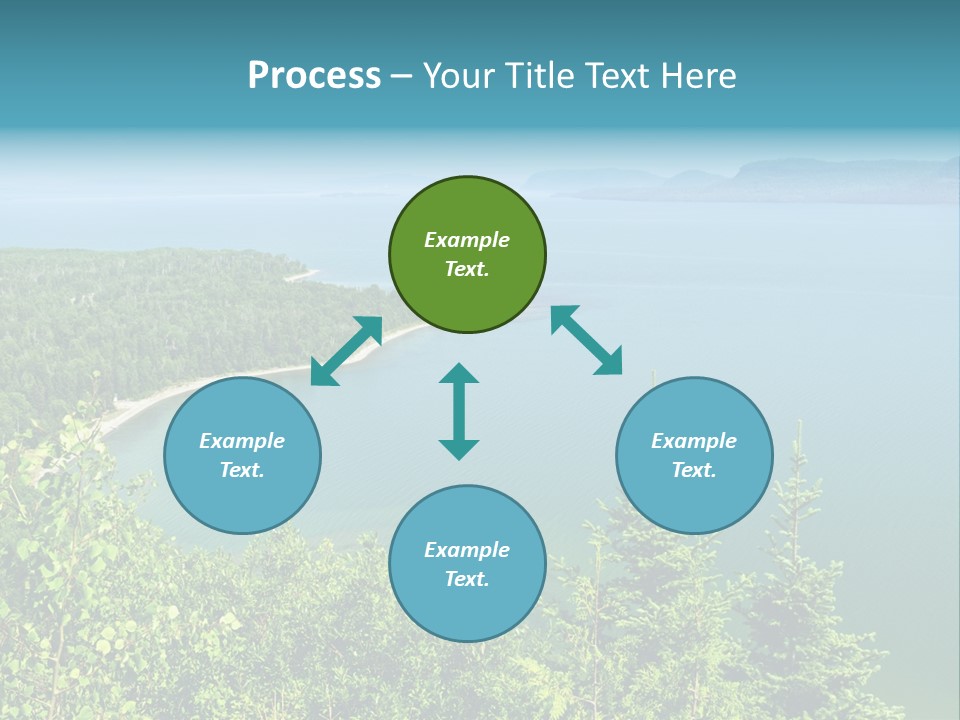 Process – Your Title Text Here

Example Text.

Example Text.

Example Text.

Example Text.